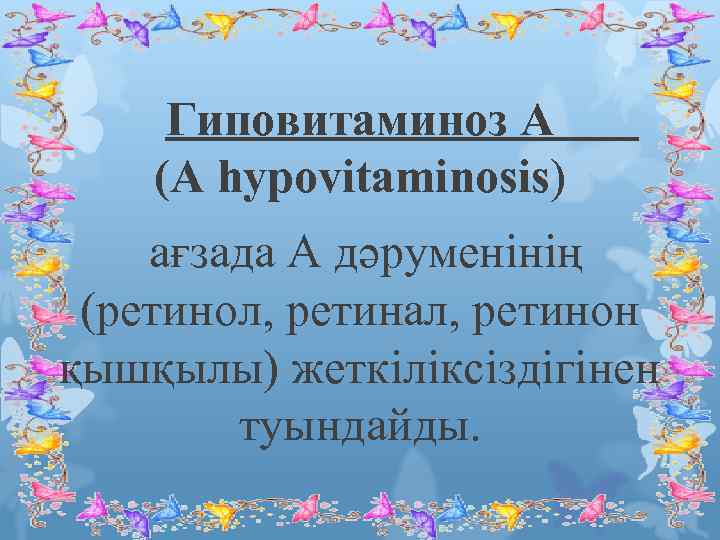 Гиповитаминоз А
(A hypovitaminosis)

ағзада А дәруменінің (ретинол, ретинал, ретинон қышқылы) жеткіліксіздігінен туындайды.